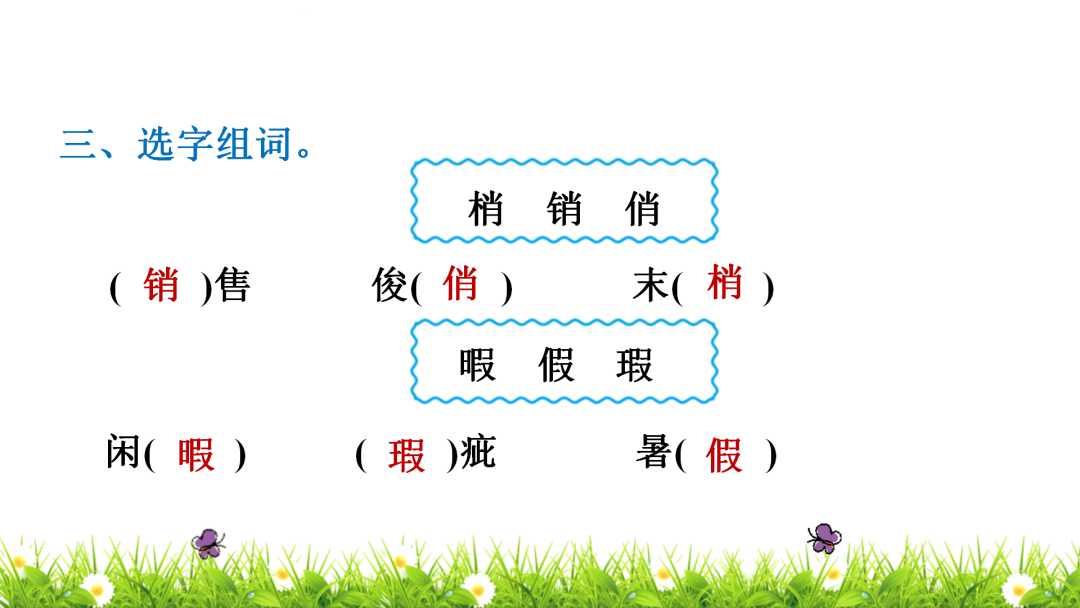 三、选字组词。

梢　销　俏

（ 销 ）售　　俊（ 俏 ）　　末（ 梢 ）

暇　假　瑕

闲（ 暇 ）　　（ 瑕 ）疵　　暑（ 假 ）